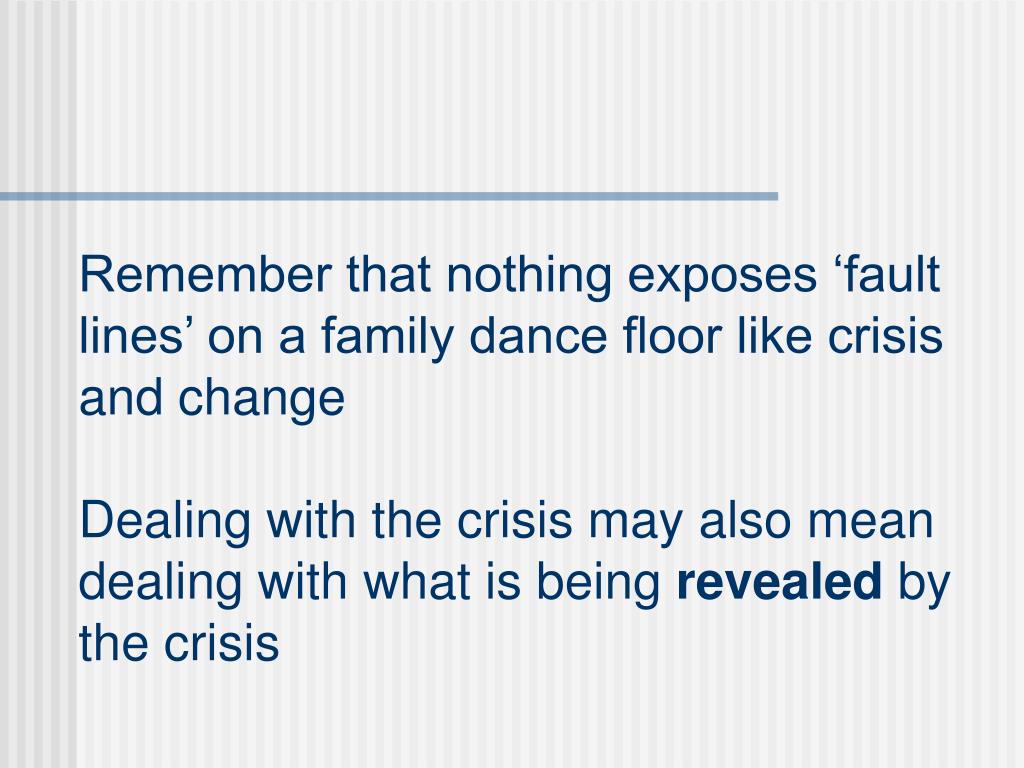 Remember that nothing exposes ‘fault lines’ on a family dance floor like crisis and change

Dealing with the crisis may also mean dealing with what is being **revealed** by the crisis